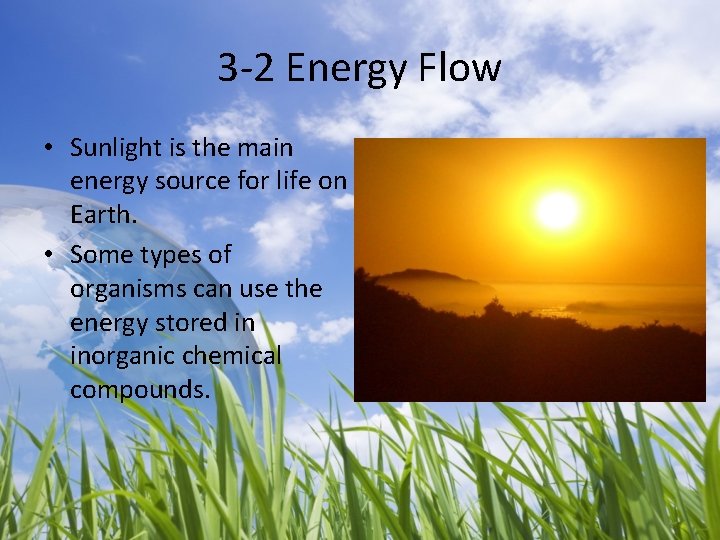 3-2 Energy Flow

• Sunlight is the main energy source for life on Earth.

• Some types of organisms can use the energy stored in inorganic chemical compounds.